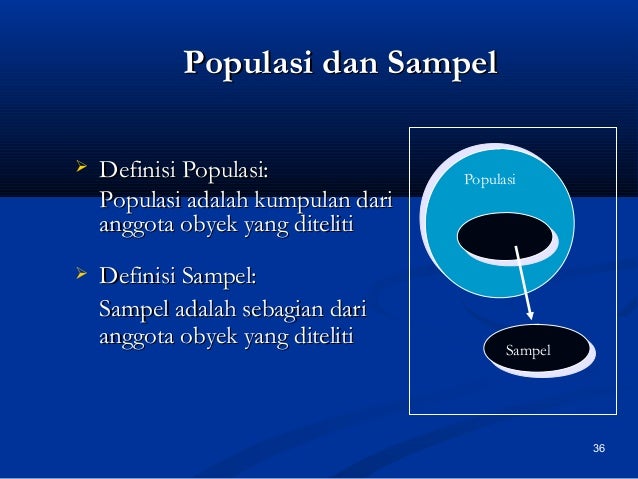 Populasi dan Sampel

➢ Definisi Populasi:
Populasi adalah kumpulan dari anggota obyek yang diteliti

➢ Definisi Sampel:
Sampel adalah sebagian dari anggota obyek yang diteliti

Populasi

Sampel

36